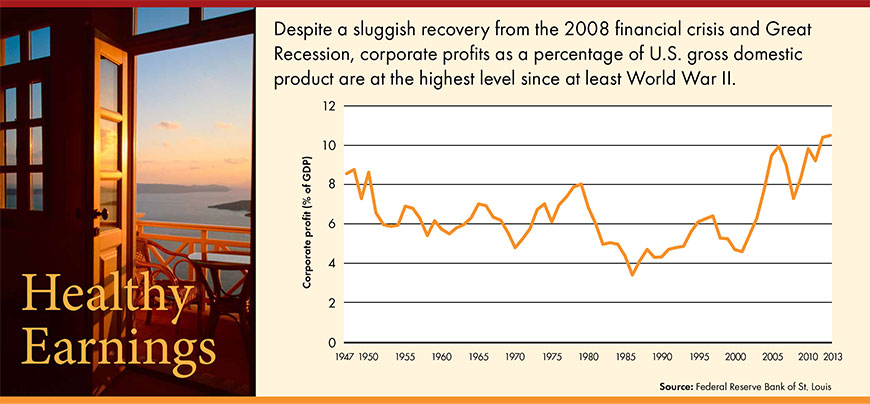 Healthy Earnings

Despite a sluggish recovery from the 2008 financial crisis and Great Recession, corporate profits as a percentage of U.S. gross domestic product are at the highest level since at least World War II.

Corporate profit (% of GDP)

12
10
8
6
4
2
0

1947 1950 1955 1960 1965 1970 1975 1980 1985 1990 1995 2000 2005 2010 2013

Source: Federal Reserve Bank of St. Louis